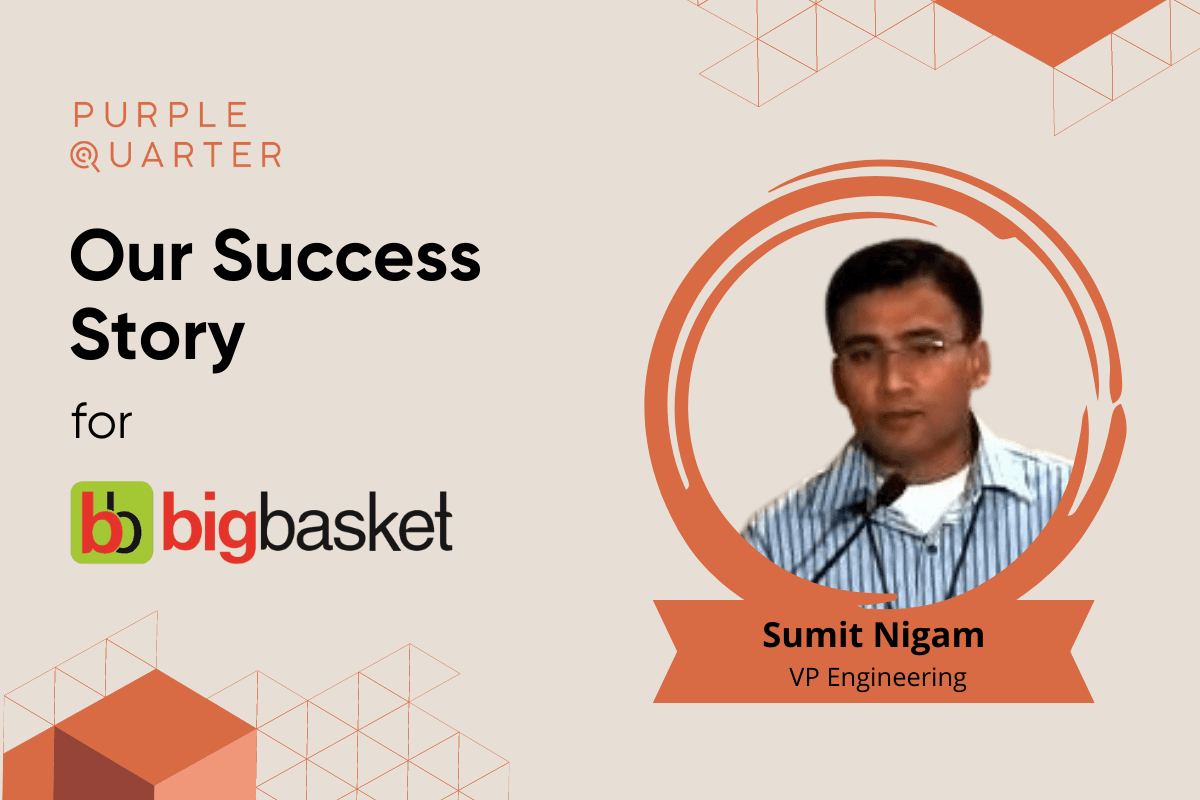 PURPLE
QUARTER

Our Success Story

for

bb bigbasket

Sumit Nigam
VP Engineering